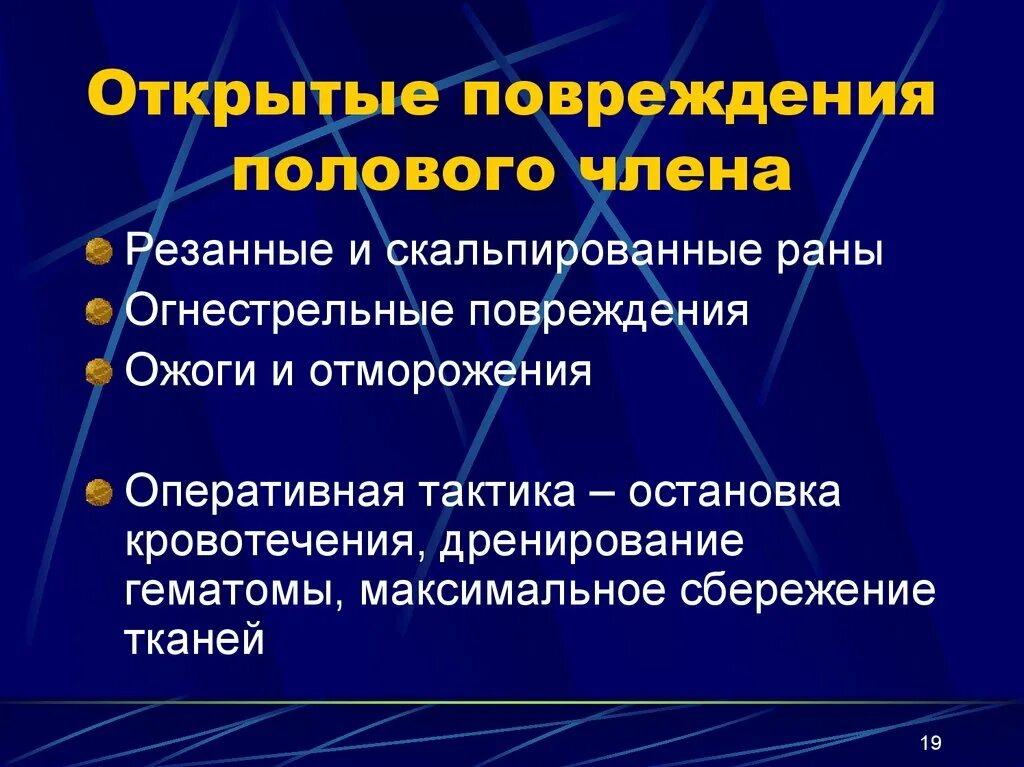 Открытые повреждения полового члена

Резанные и скальпированные раны

Огнестрельные повреждения

Ожоги и отморожения

Оперативная тактика – остановка кровотечения, дренирование гематомы, максимальное сбережение тканей

19